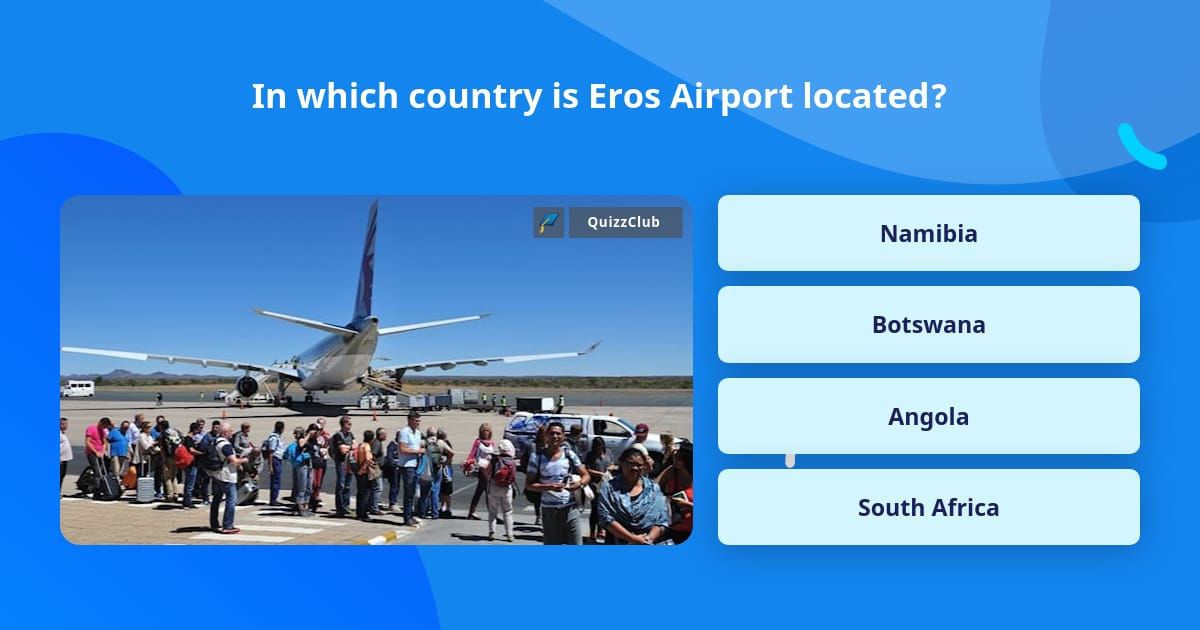 In which country is Eros Airport located?

QuizzClub

Namibia

Botswana

Angola

South Africa